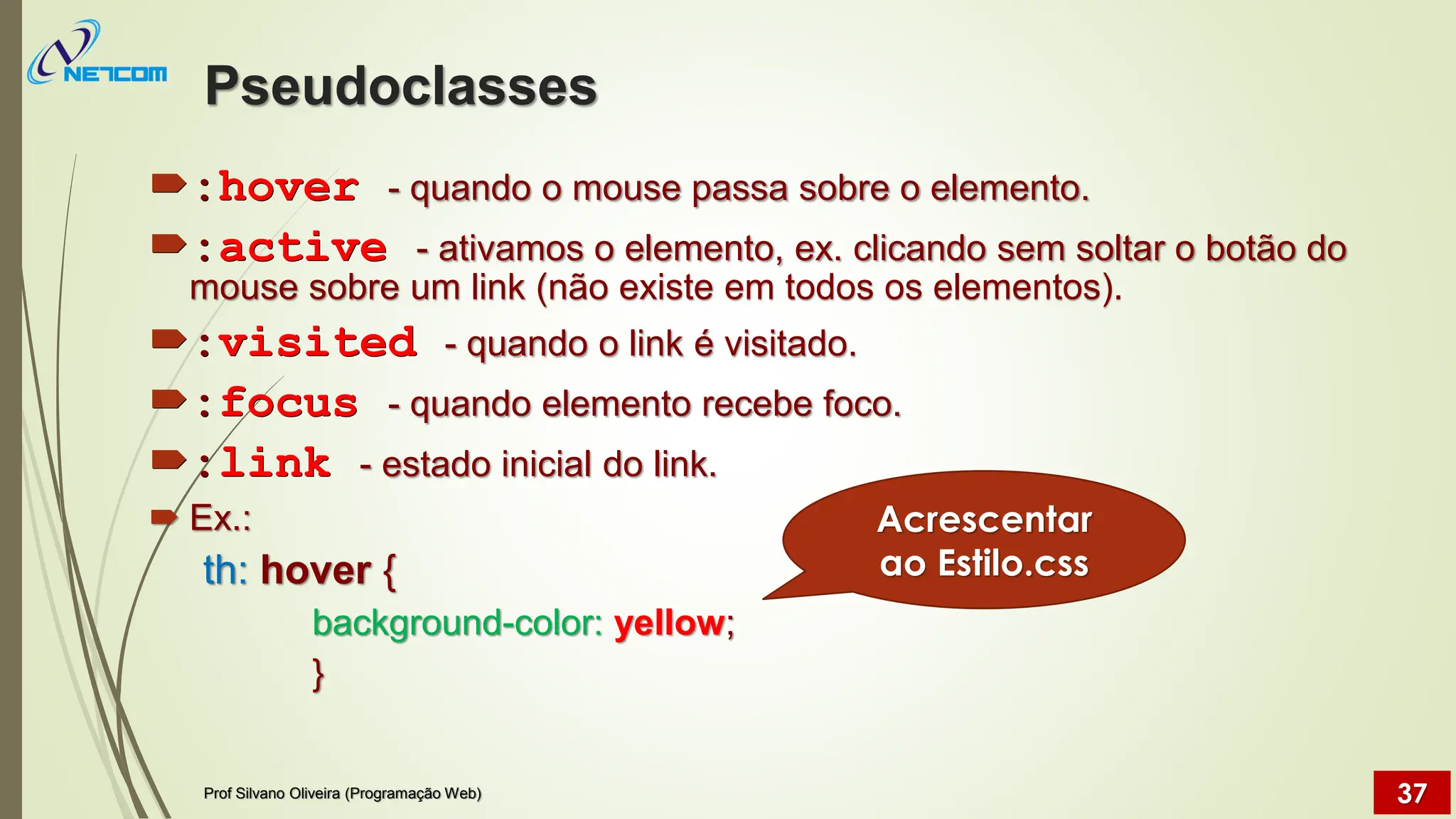 NETCOM

Pseudoclasses

:hover - quando o mouse passa sobre o elemento.

:active - ativamos o elemento, ex. clicando sem soltar o botão do mouse sobre um link (não existe em todos os elementos).

:visited - quando o link é visitado.

:focus - quando elemento recebe foco.

:link - estado inicial do link.

Ex.:
th: hover {
background-color: yellow;
}

Acrescentar ao Estilo.css

Prof Silvano Oliveira (Programação Web)

37